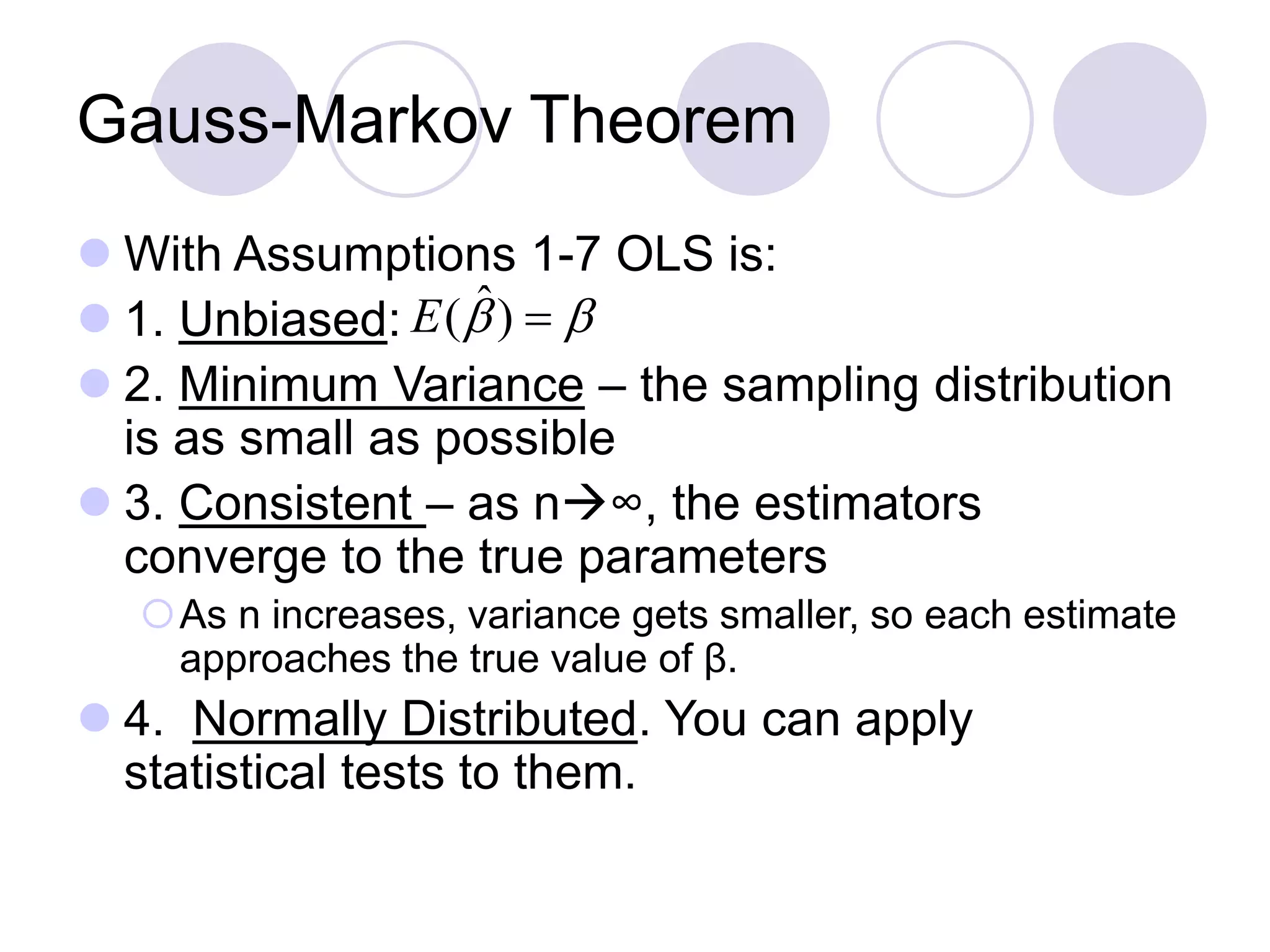 Gauss-Markov Theorem

With Assumptions 1-7 OLS is:

1. Unbiased: $E(\hat{\beta}) = \beta$

2. Minimum Variance – the sampling distribution is as small as possible

3. Consistent – as n→∞, the estimators converge to the true parameters

As n increases, variance gets smaller, so each estimate approaches the true value of β.

4. Normally Distributed. You can apply statistical tests to them.